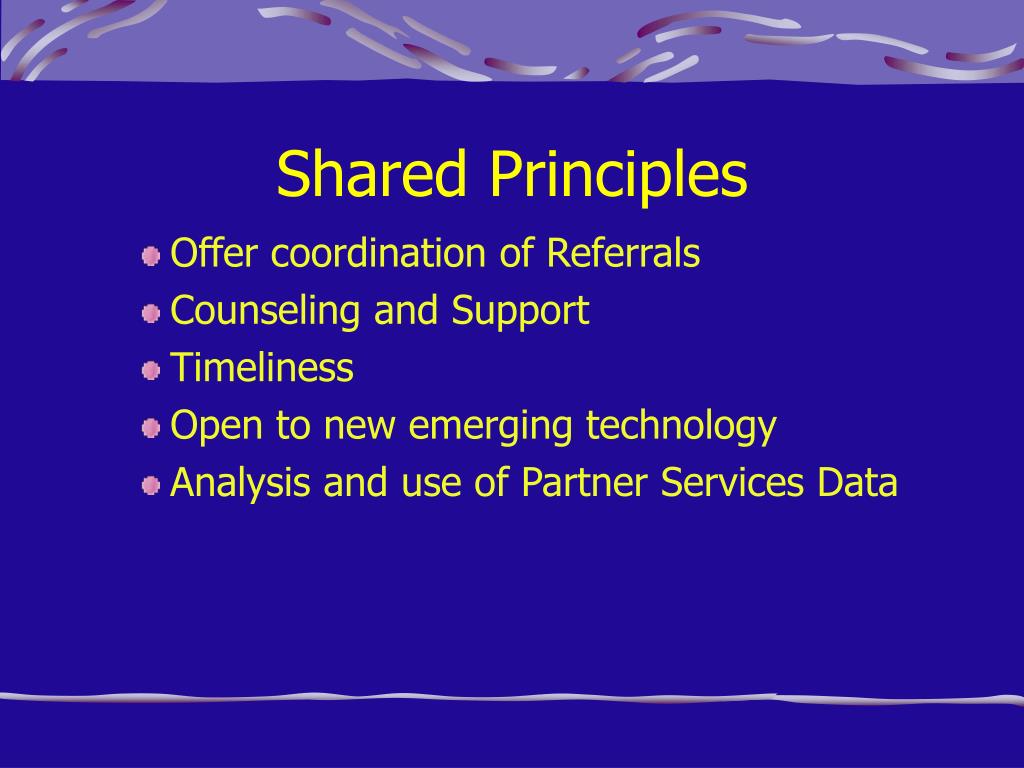 Shared Principles

Offer coordination of Referrals
Counseling and Support
Timeliness
Open to new emerging technology
Analysis and use of Partner Services Data